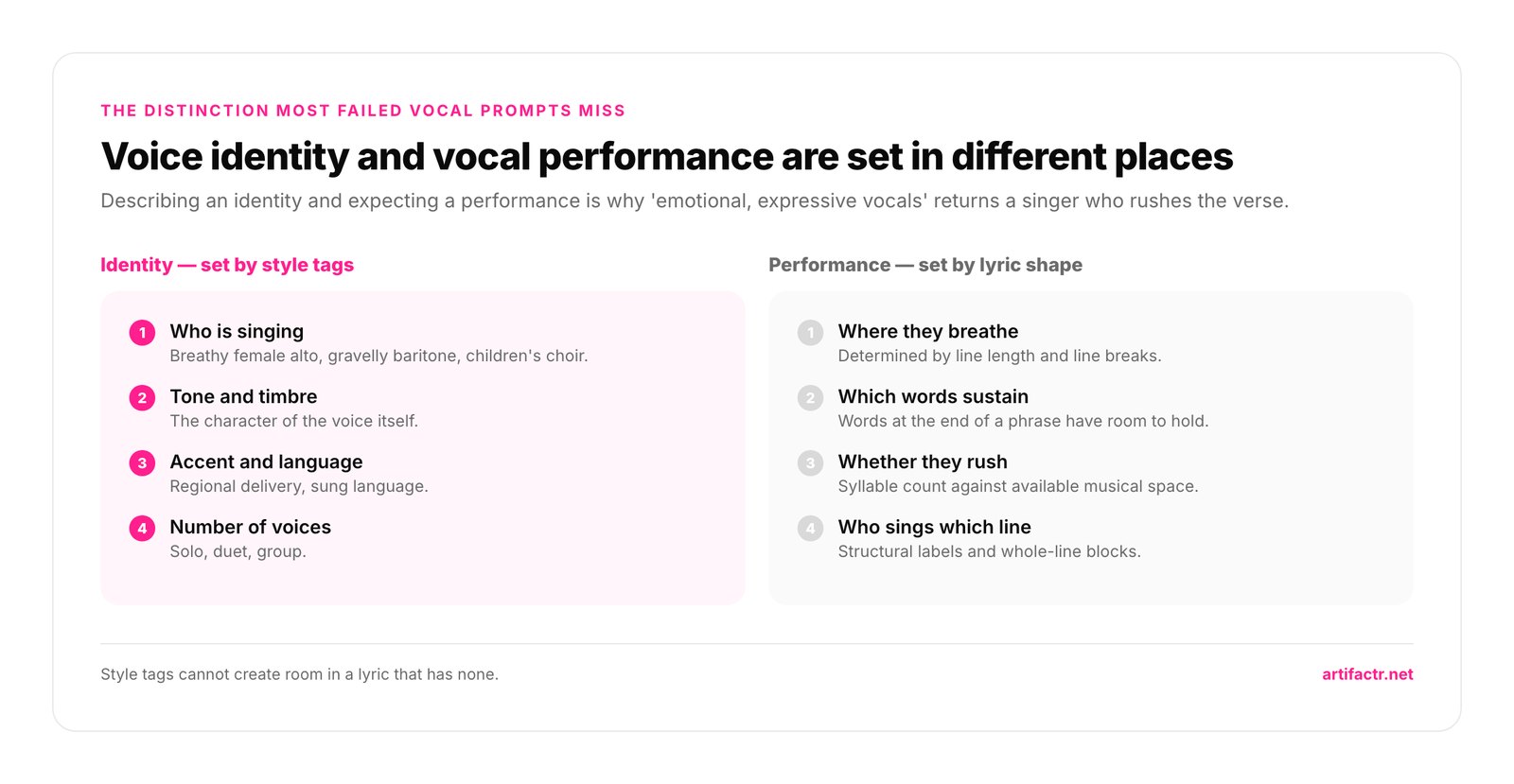 THE DISTINCTION MOST FAILED VOCAL PROMPTS MISS

Voice identity and vocal performance are set in different places

Describing an identity and expecting a performance is why 'emotional, expressive vocals' returns a singer who rushes the verse.

Identity — set by style tags

1 Who is singing
Breathy female alto, gravelly baritone, children's choir.

2 Tone and timbre
The character of the voice itself.

3 Accent and language
Regional delivery, sung language.

4 Number of voices
Solo, duet, group.

Performance — set by lyric shape

1 Where they breathe
Determined by line length and line breaks.

2 Which words sustain
Words at the end of a phrase have room to hold.

3 Whether they rush
Syllable count against available musical space.

4 Who sings which line
Structural labels and whole-line blocks.

Style tags cannot create room in a lyric that has none.

artifactr.net